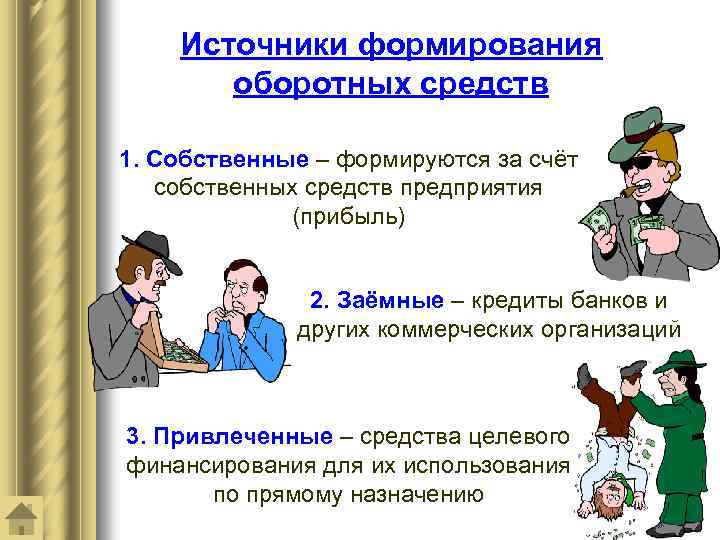 Источники формирования оборотных средств

1. Собственные – формируются за счёт собственных средств предприятия (прибыль)

2. Заёмные – кредиты банков и других коммерческих организаций

3. Привлеченные – средства целевого финансирования для их использования по прямому назначению